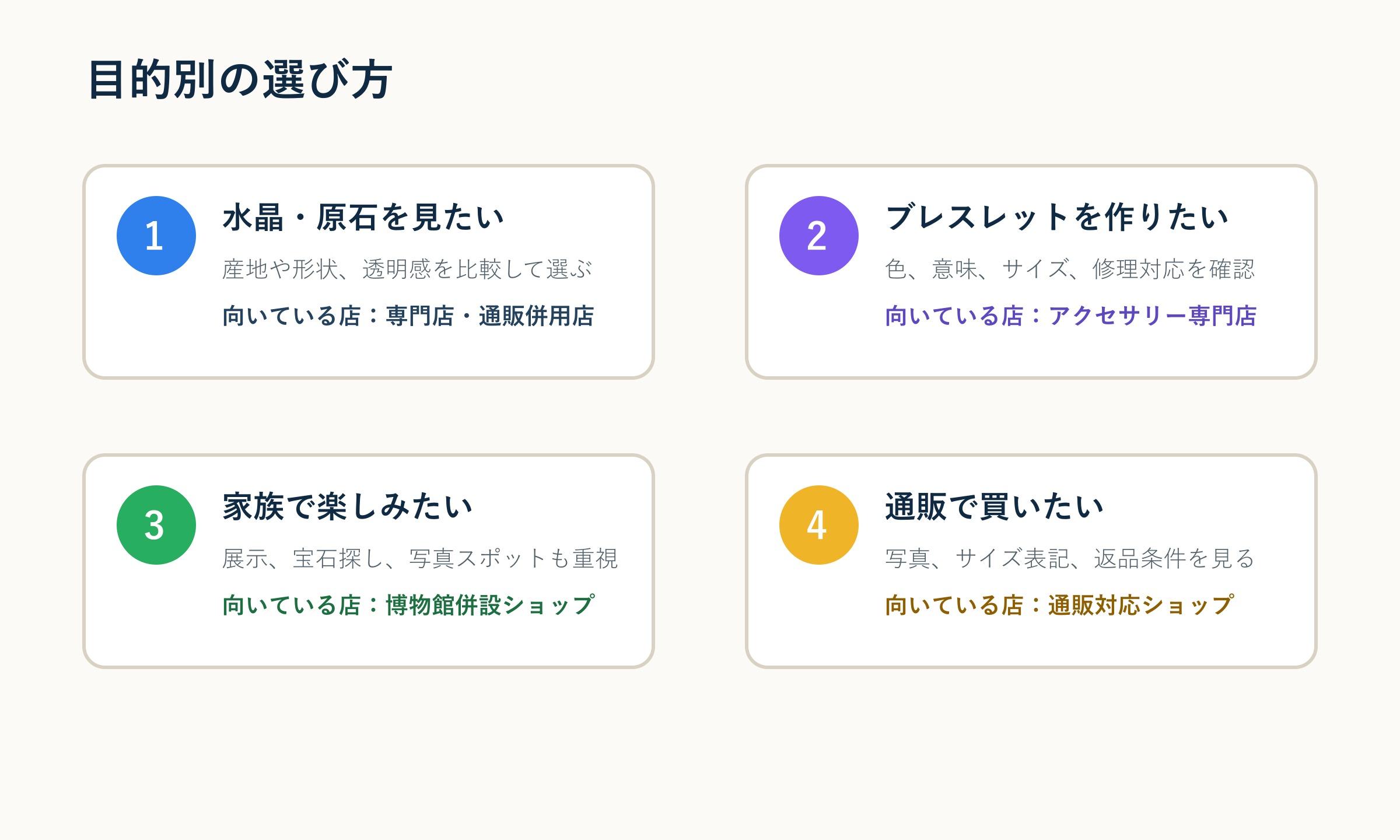 目的別の選び方

1
水晶・原石を見たい
産地や形状、透明感を比較して選ぶ
向いている店：専門店・通販併用店

2
ブレスレットを作りたい
色、意味、サイズ、修理対応を確認
向いている店：アクセサリー専門店

3
家族で楽しみたい
展示、宝石探し、写真スポットも重視
向いている店：博物館併設ショップ

4
通販で買いたい
写真、サイズ表記、返品条件を見る
向いている店：通販対応ショップ